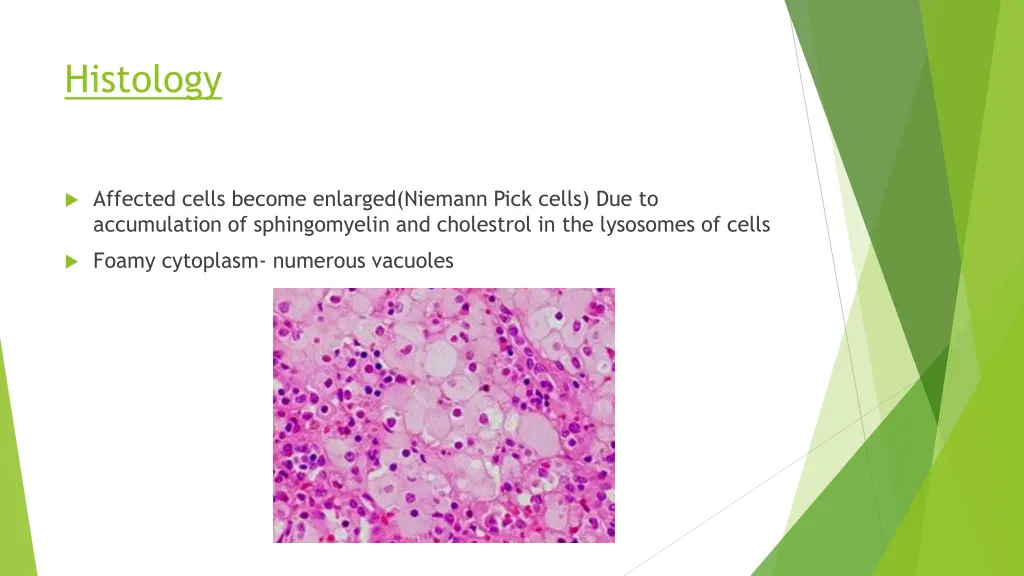 Histology

Affected cells become enlarged(Niemann Pick cells) Due to accumulation of sphingomyelin and cholestrol in the lysosomes of cells

Foamy cytoplasm- numerous vacuoles